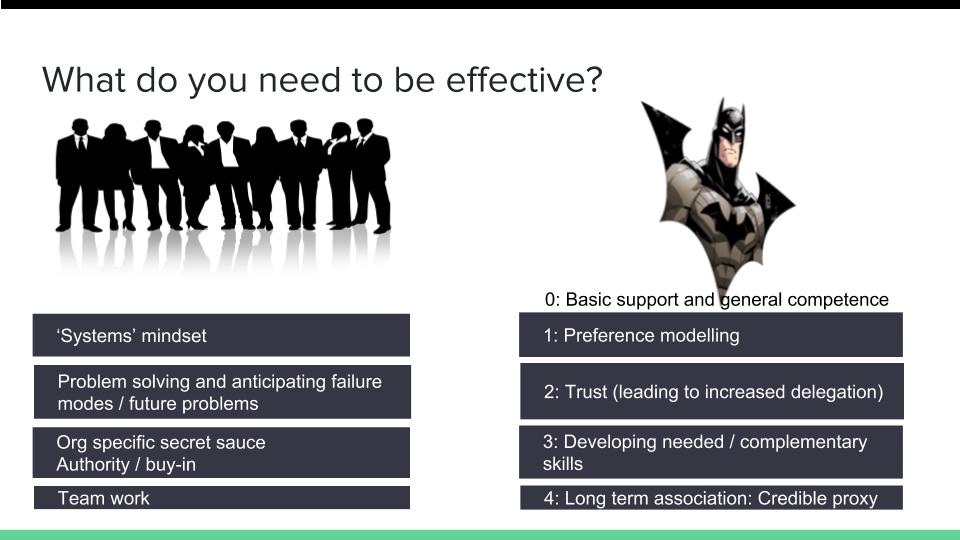 What do you need to be effective?

‘Systems’ mindset

Problem solving and anticipating failure modes / future problems

Org specific secret sauce
Authority / buy-in

Team work

0: Basic support and general competence

1: Preference modelling

2: Trust (leading to increased delegation)

3: Developing needed / complementary skills

4: Long term association: Credible proxy